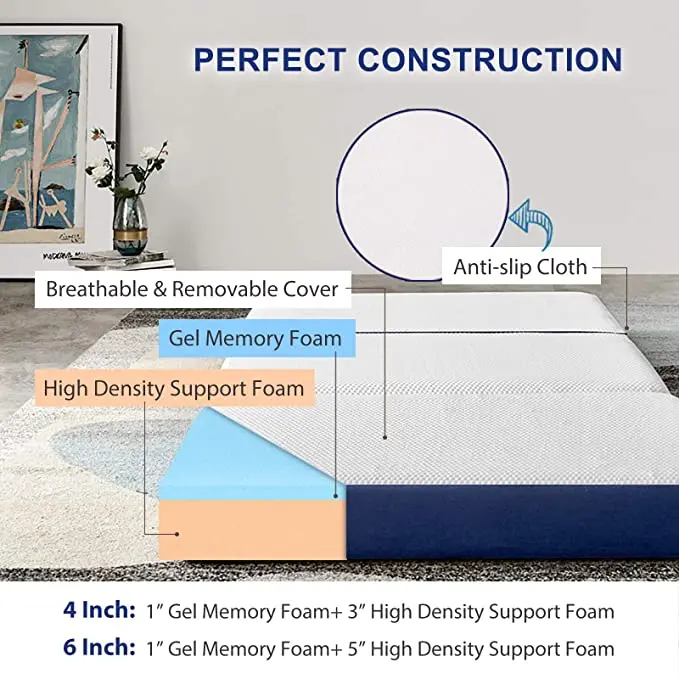 PERFECT CONSTRUCTION

Anti-slip Cloth

Breathable & Removable Cover

Gel Memory Foam

High Density Support Foam

4 Inch: 1" Gel Memory Foam+ 3" High Density Support Foam

6 Inch: 1" Gel Memory Foam+ 5" High Density Support Foam